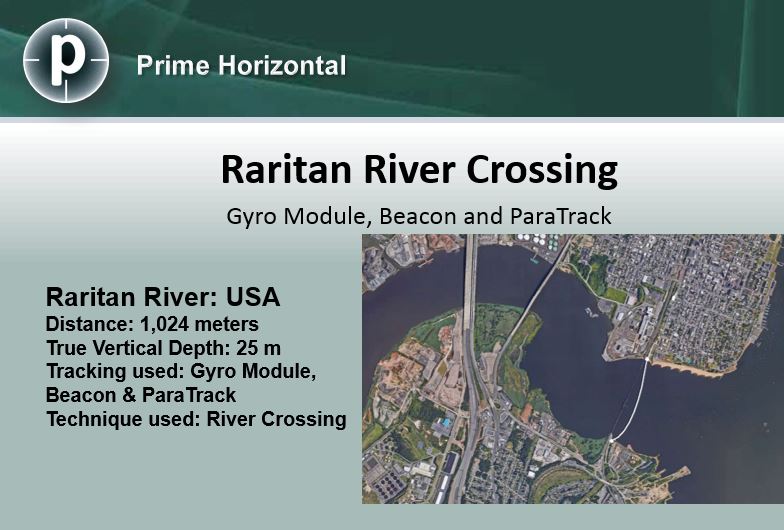 p

Prime Horizontal

Raritan River Crossing

Gyro Module, Beacon and ParaTrack

Raritan River: USA
Distance: 1,024 meters
True Vertical Depth: 25 m
Tracking used: Gyro Module, Beacon & ParaTrack
Technique used: River Crossing